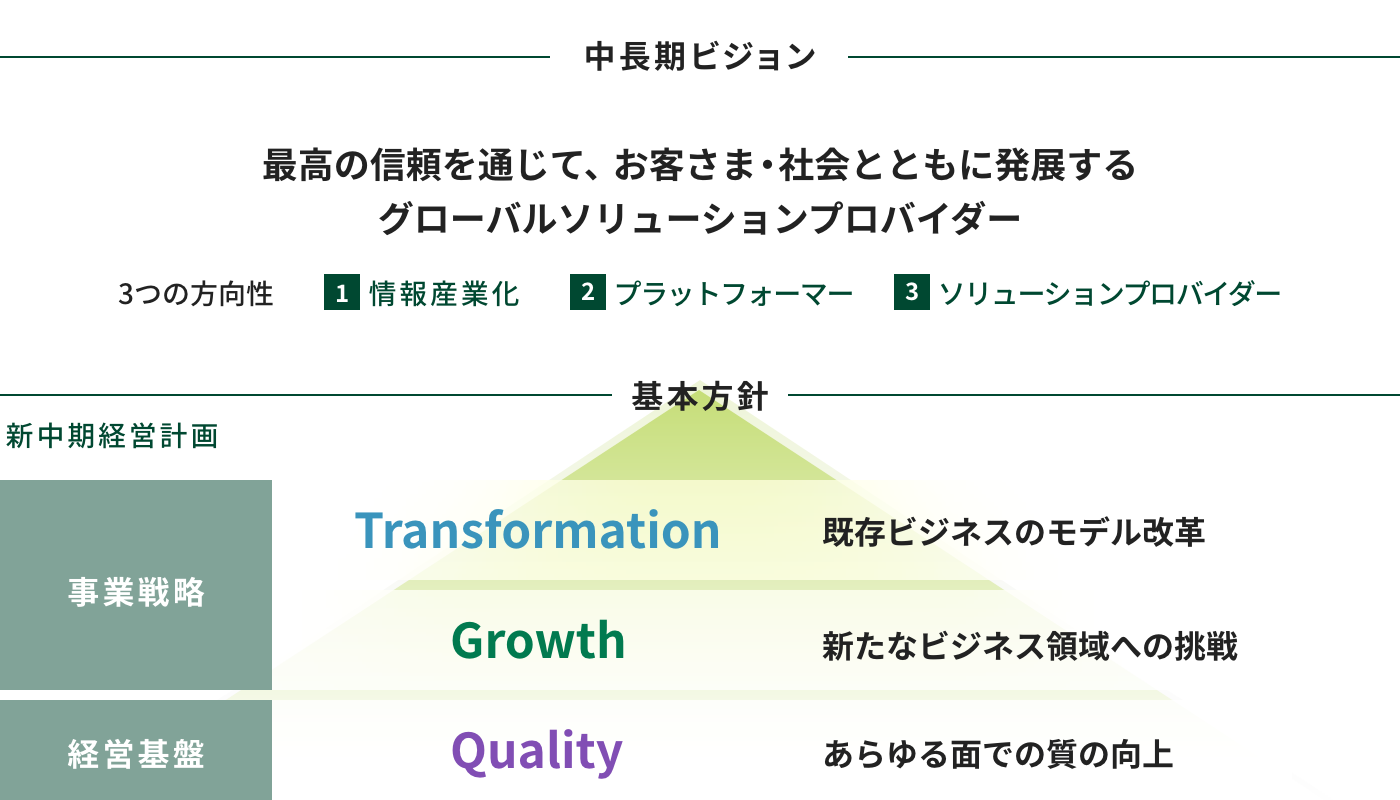 中長期ビジョン

最高の信頼を通じて、お客さま・社会とともに発展する
グローバルソリューションプロバイダー

3つの方向性 1 情報産業化 2 プラットフォーマー 3 ソリューションプロバイダー

基本方針

新中期経営計画

事業戦略

Transformation 既存ビジネスのモデル改革

Growth 新たなビジネス領域への挑戦

経営基盤

Quality あらゆる面での質の向上